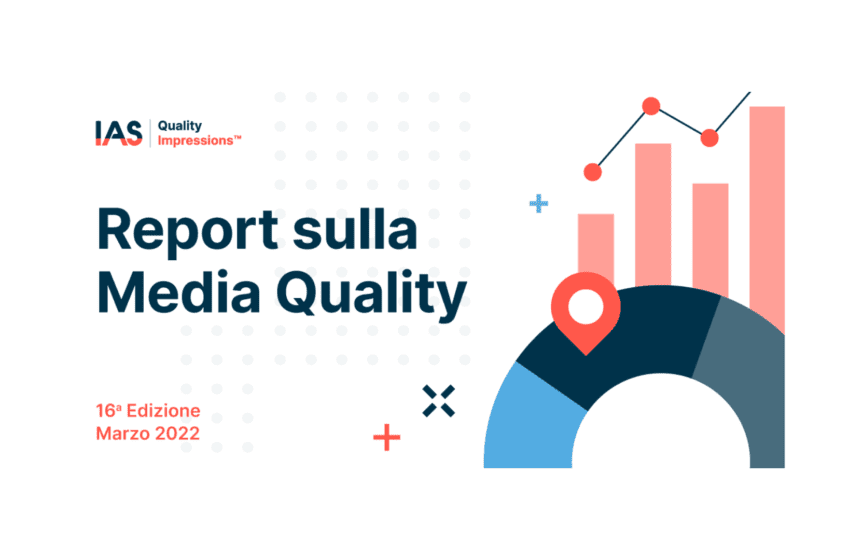 IAS | Quality Impressions™

Report sulla Media Quality

16ª Edizione
Marzo 2022